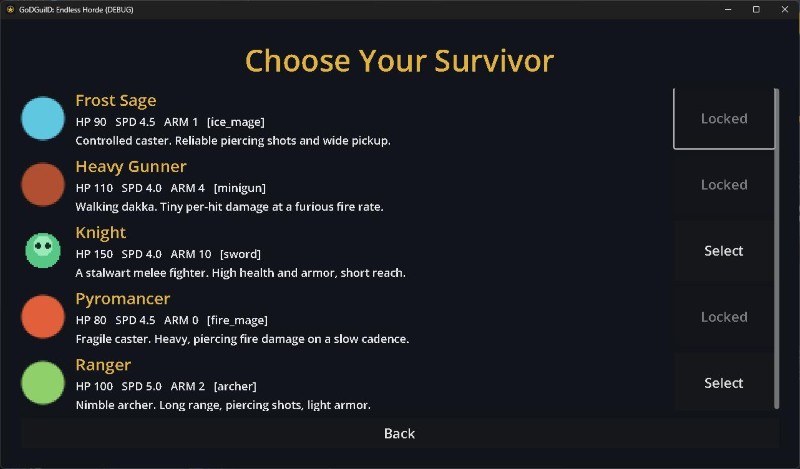 GoDGuilD: Endless Horde (DEBUG)

Choose Your Survivor

Frost Sage
HP 90 SPD 4.5 ARM 1 [ice_mage]
Controlled caster. Reliable piercing shots and wide pickup.

Locked

Heavy Gunner
HP 110 SPD 4.0 ARM 4 [minigun]
Walking dakka. Tiny per-hit damage at a furious fire rate.

Locked

Knight
HP 150 SPD 4.0 ARM 10 [sword]
A stalwart melee fighter. High health and armor, short reach.

Select

Pyromancer
HP 80 SPD 4.5 ARM 0 [fire_mage]
Fragile caster. Heavy, piercing fire damage on a slow cadence.

Locked

Ranger
HP 100 SPD 5.0 ARM 2 [archer]
Nimble archer. Long range, piercing shots, light armor.

Select

Back